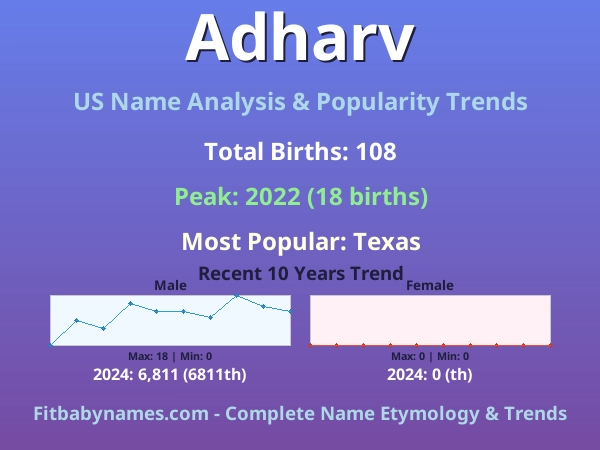 Adharv

US Name Analysis & Popularity Trends

Total Births: 108

Peak: 2022 (18 births)

Most Popular: Texas

Recent 10 Years Trend

Male

Max: 18 | Min: 0

2024: 6,811 (6811th)

Female

Max: 0 | Min: 0

2024: 0 (th)

Fitbabynames.com - Complete Name Etymology & Trends